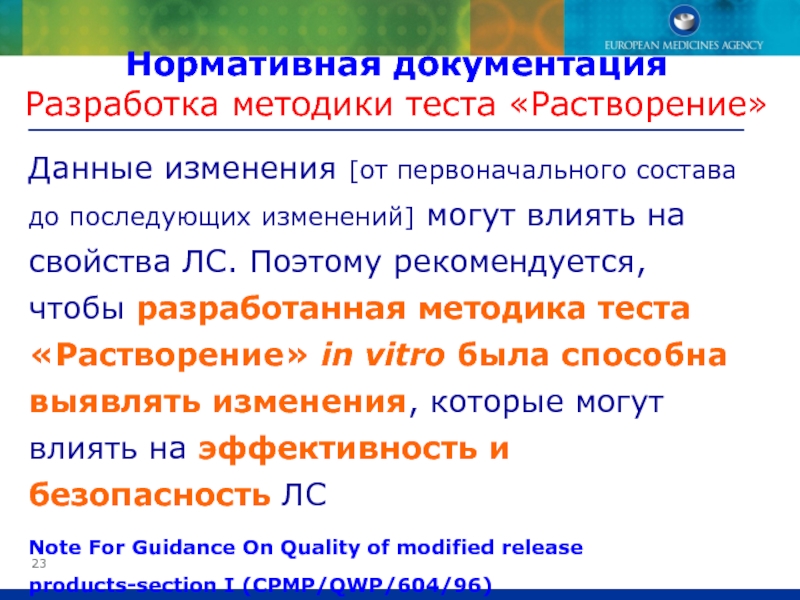 EUROPEAN MEDICINES AGENCY

Нормативная документация
Разработка методики теста «Растворение»

Данные изменения [от первоначального состава до последующих изменений] могут влиять на свойства ЛС. Поэтому рекомендуется, чтобы разработанная методика теста «Растворение» in vitro была способна выявлять изменения, которые могут влиять на эффективность и безопасность ЛС

Note For Guidance On Quality of modified release products-section I (CPMP/QWP/604/96)

23